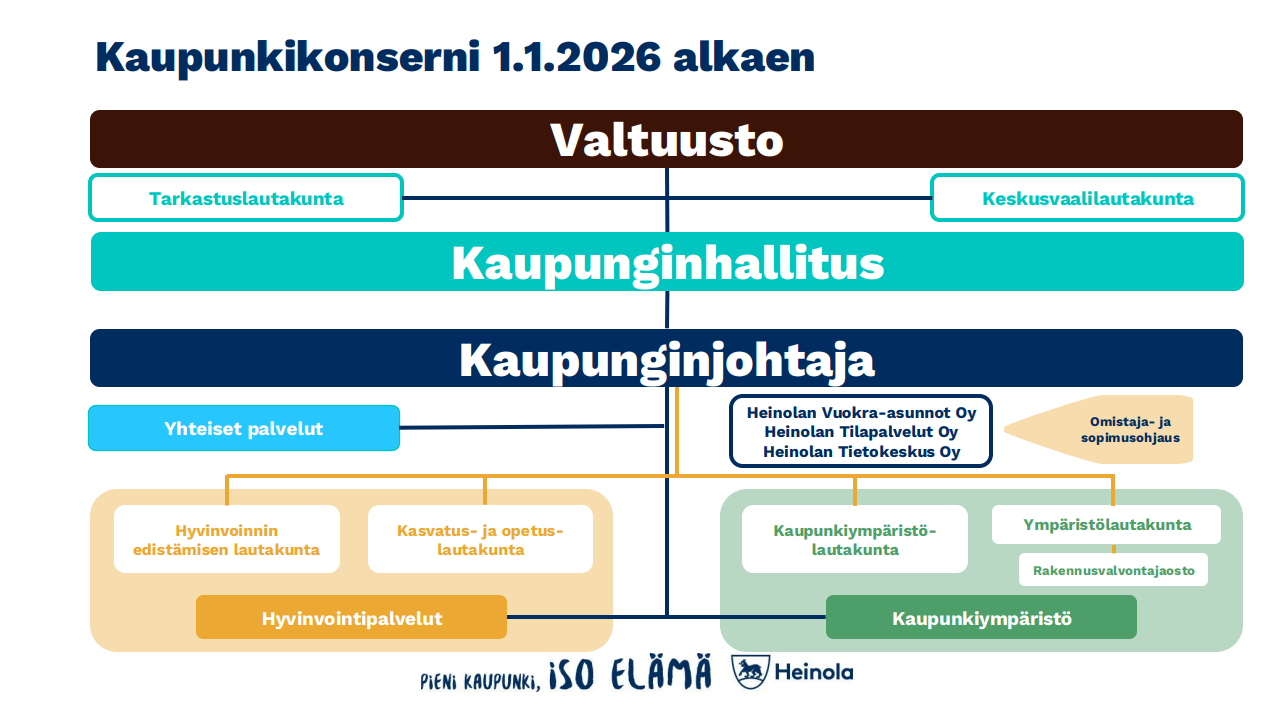 Kaupunkikonserni 1.1.2026 alkaen

Valtuusto

Tarkastuslautakunta

Keskusvaalilautakunta

Kaupunginhallitus

Kaupunginjohtaja

Yhteiset palvelut

Heinolan Vuokra-asunnot Oy
Heinolan Tilapalvelut Oy
Heinolan Tietokeskus Oy

Omistaja- ja sopimusohjaus

Hyvinvoinnin edistämisen lautakunta

Kasvatus- ja opetuslautakunta

Hyvinvointipalvelut

Kaupunkiympäristölautakunta

Ympäristölautakunta

Rakennusvalvontajaosto

Kaupunkiympäristö

PIENI KAUPUNKI, ISO ELÄMÄ

Heinola